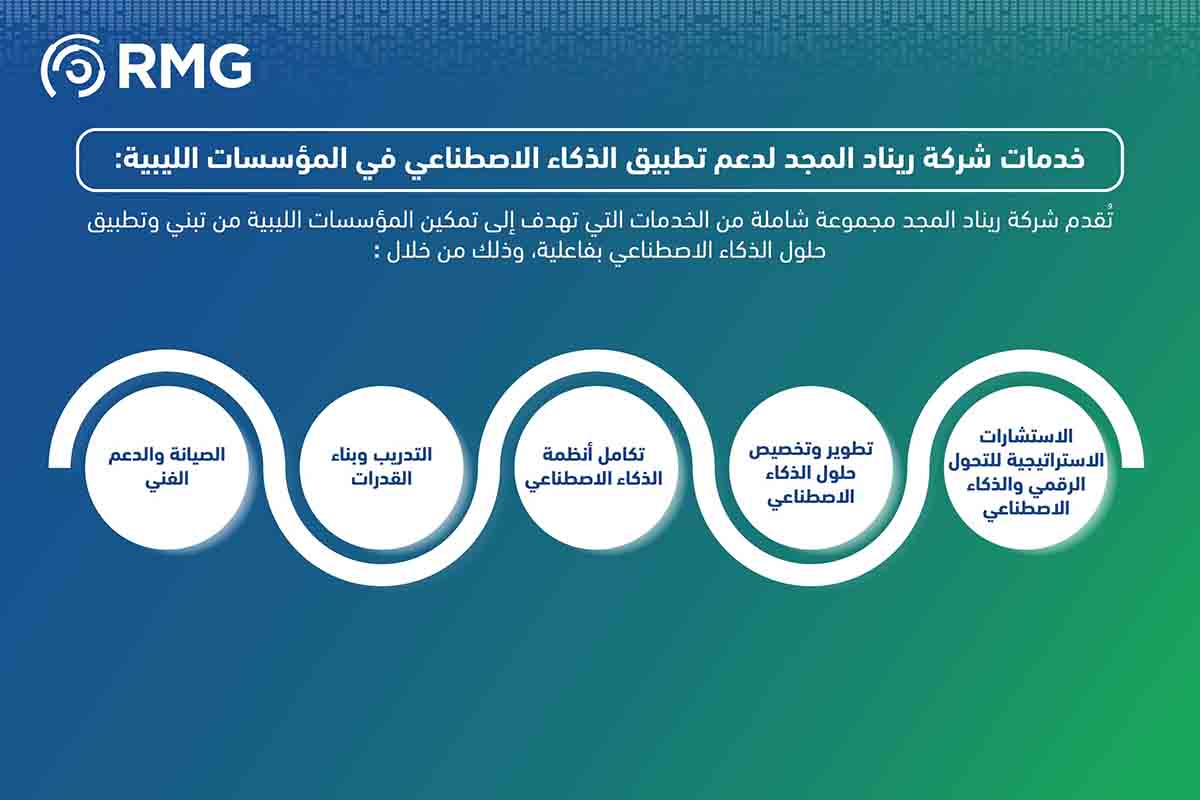 RMG

خدمات شركة ريناد المجد لدعم تطبيق الذكاء الاصطناعي في المؤسسات الليبية:

تُقدم شركة ريناد المجد مجموعة شاملة من الخدمات التي تهدف إلى تمكين المؤسسات الليبية من تبني وتطبيق حلول الذكاء الاصطناعي بفاعلية، وذلك من خلال :

الاستشارات الاستراتيجية للتحول الرقمي والذكاء الاصطناعي

تطوير وتخصيص حلول الذكاء الاصطناعي

تكامل أنظمة الذكاء الاصطناعي

التدريب وبناء القدرات

الصيانة والدعم الفني